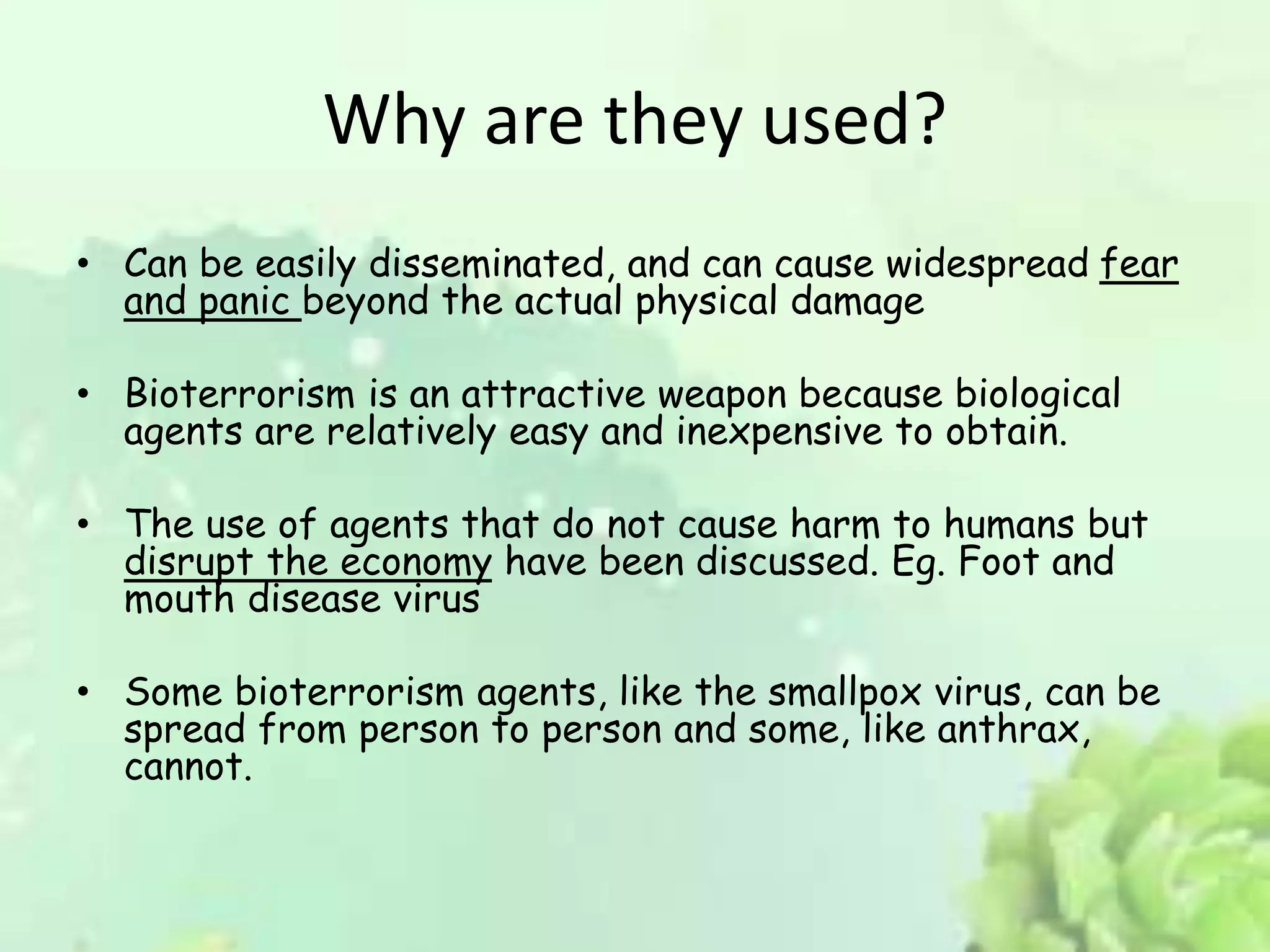 Why are they used?

• Can be easily disseminated, and can cause widespread fear and panic beyond the actual physical damage

• Bioterrorism is an attractive weapon because biological agents are relatively easy and inexpensive to obtain.

• The use of agents that do not cause harm to humans but disrupt the economy have been discussed. Eg. Foot and mouth disease virus

• Some bioterrorism agents, like the smallpox virus, can be spread from person to person and some, like anthrax, cannot.